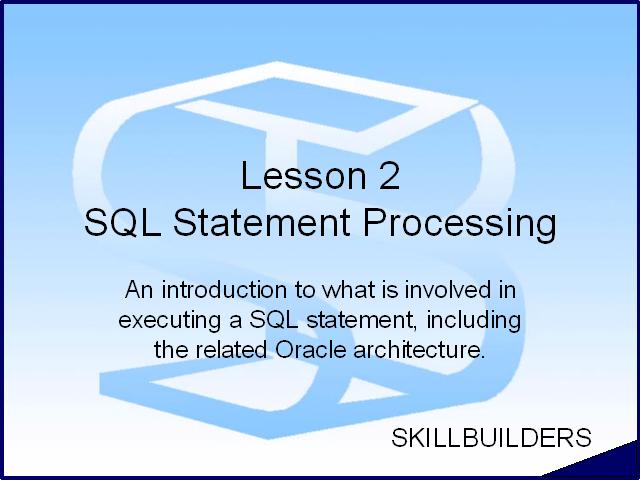 Lesson 2
SQL Statement Processing

An introduction to what is involved in executing a SQL statement, including the related Oracle architecture.

SKILLBUILDERS